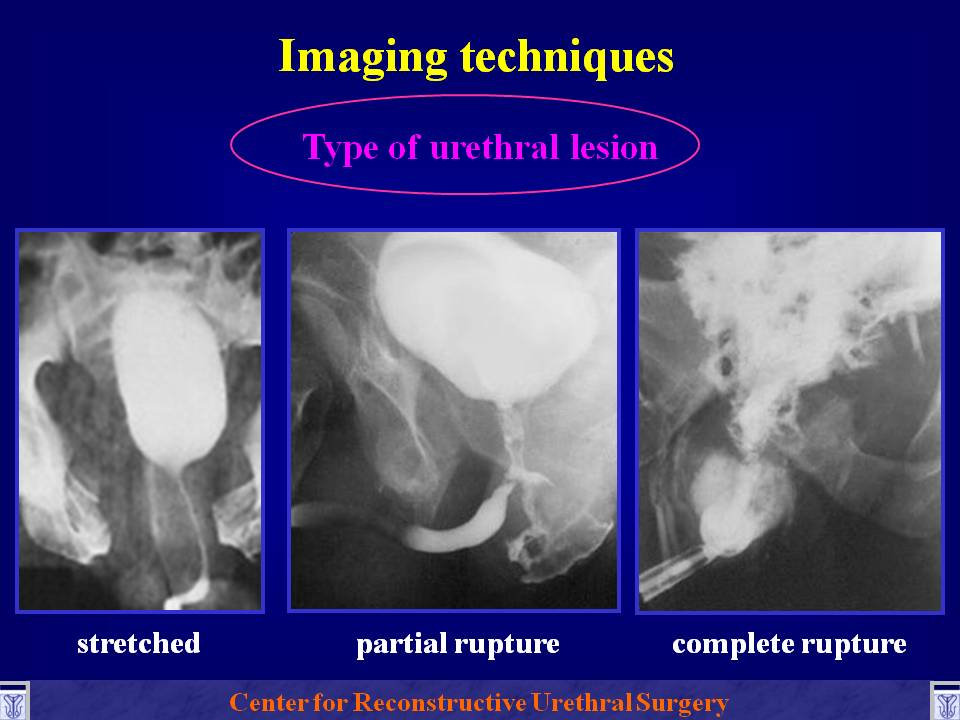 Imaging techniques

Type of urethral lesion

stretched

partial rupture

complete rupture

Center for Reconstructive Urethral Surgery